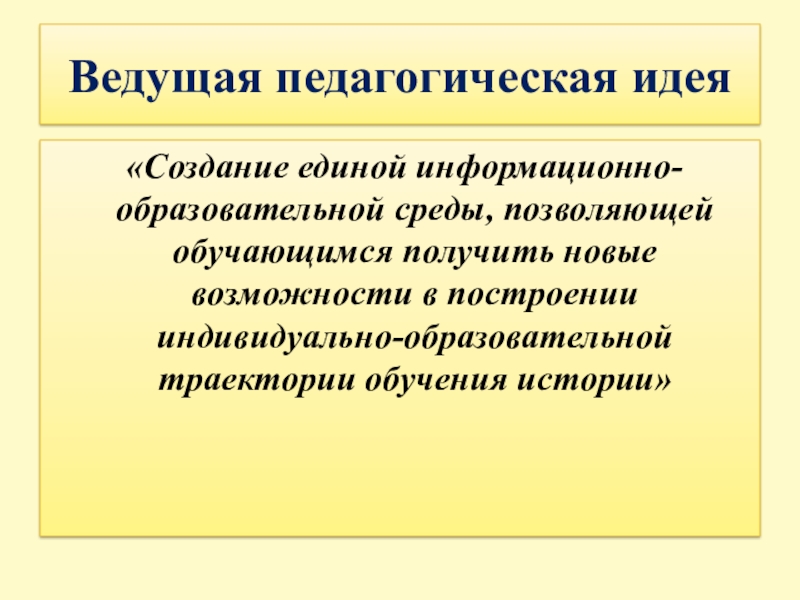 Ведущая педагогическая идея

«Создание единой информационно-образовательной среды, позволяющей обучающимся получить новые возможности в построении индивидуально-образовательной траектории обучения истории»